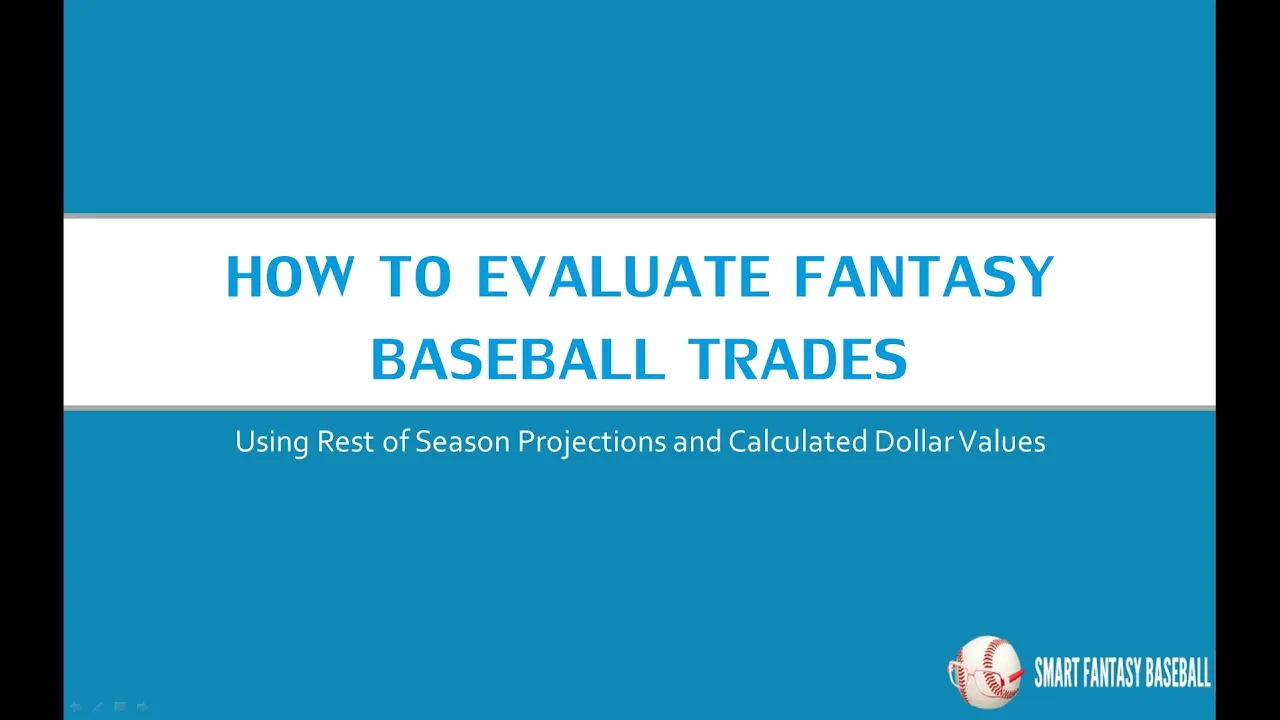 HOW TO EVALUATE FANTASY BASEBALL TRADES

Using Rest of Season Projections and Calculated Dollar Values

SMART FANTASY BASEBALL